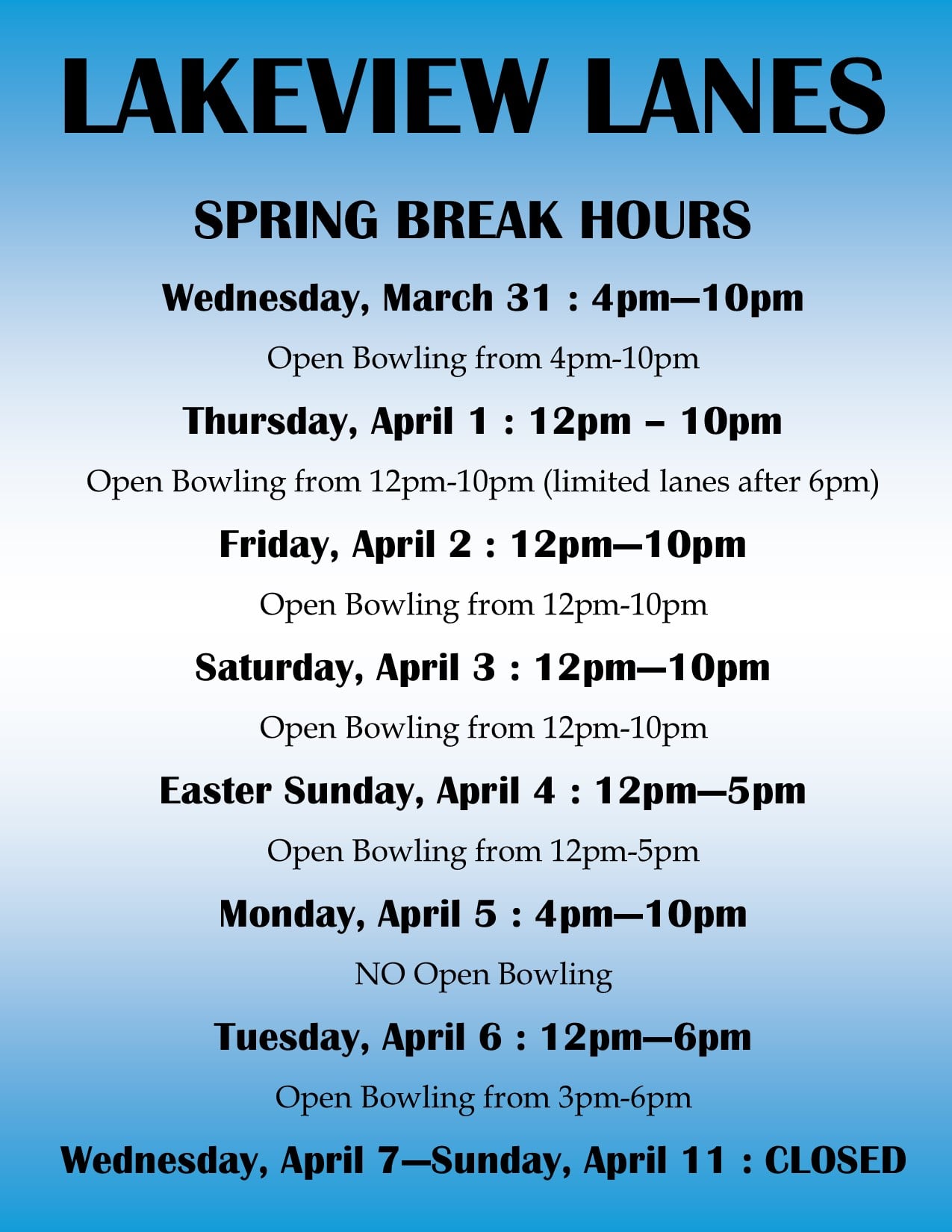 LAKEVIEW LANES

SPRING BREAK HOURS

Wednesday, March 31 : 4pm—10pm

Open Bowling from 4pm-10pm

Thursday, April 1 : 12pm – 10pm

Open Bowling from 12pm-10pm (limited lanes after 6pm)

Friday, April 2 : 12pm—10pm

Open Bowling from 12pm-10pm

Saturday, April 3 : 12pm—10pm

Open Bowling from 12pm-10pm

Easter Sunday, April 4 : 12pm—5pm

Open Bowling from 12pm-5pm

Monday, April 5 : 4pm—10pm

NO Open Bowling

Tuesday, April 6 : 12pm—6pm

Open Bowling from 3pm-6pm

Wednesday, April 7—Sunday, April 11 : CLOSED